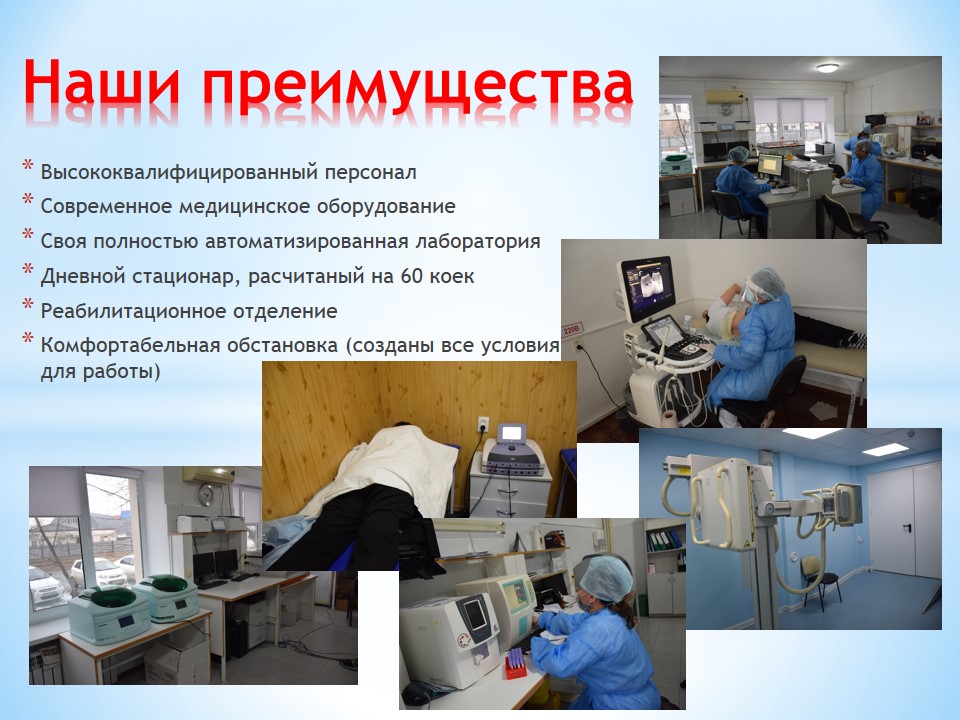 Наши преимущества

* Высококвалифицированный персонал
* Современное медицинское оборудование
* Своя полностью автоматизированная лаборатория
* Дневной стационар, расчитаный на 60 коек
* Реабилитационное отделение
* Комфортабельная обстановка (созданы все условия для работы)

220В